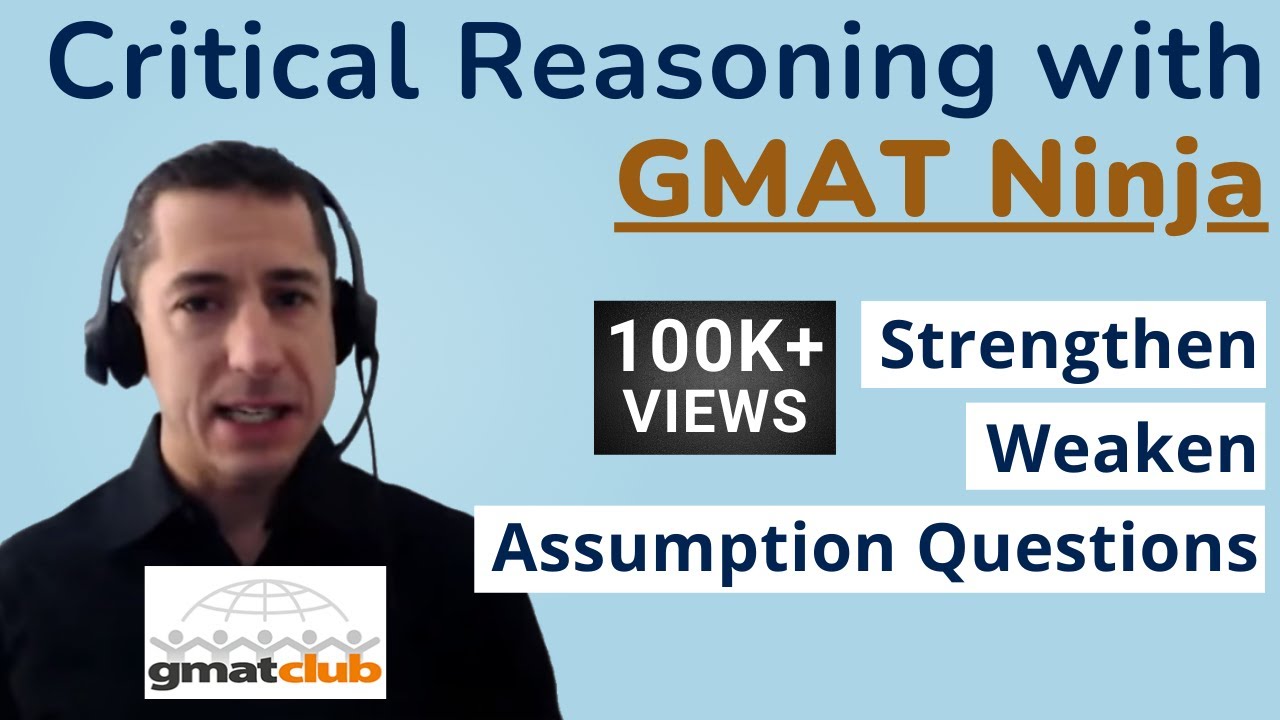 Critical Reasoning with
GMAT Ninja

100K+ VIEWS

Strengthen
Weaken
Assumption Questions

gmatclub